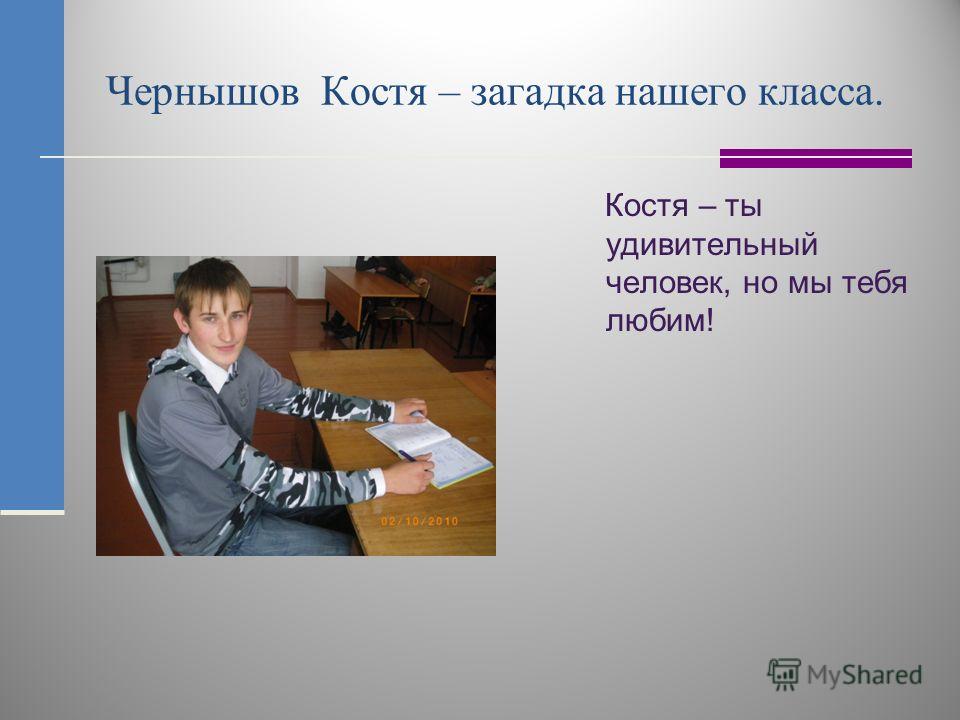 Чернышов Костя – загадка нашего класса.

Костя – ты удивительный человек, но мы тебя любим!

02/10/2010

MyShared